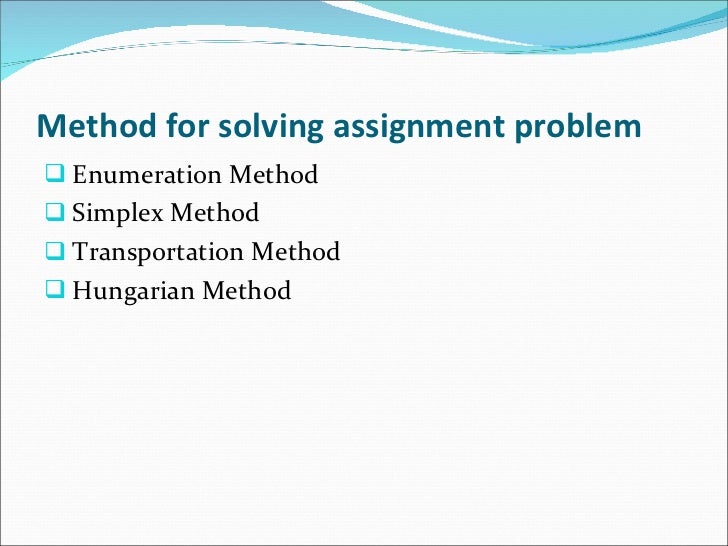 Method for solving assignment problem

❑ Enumeration Method
❑ Simplex Method
❑ Transportation Method
❑ Hungarian Method